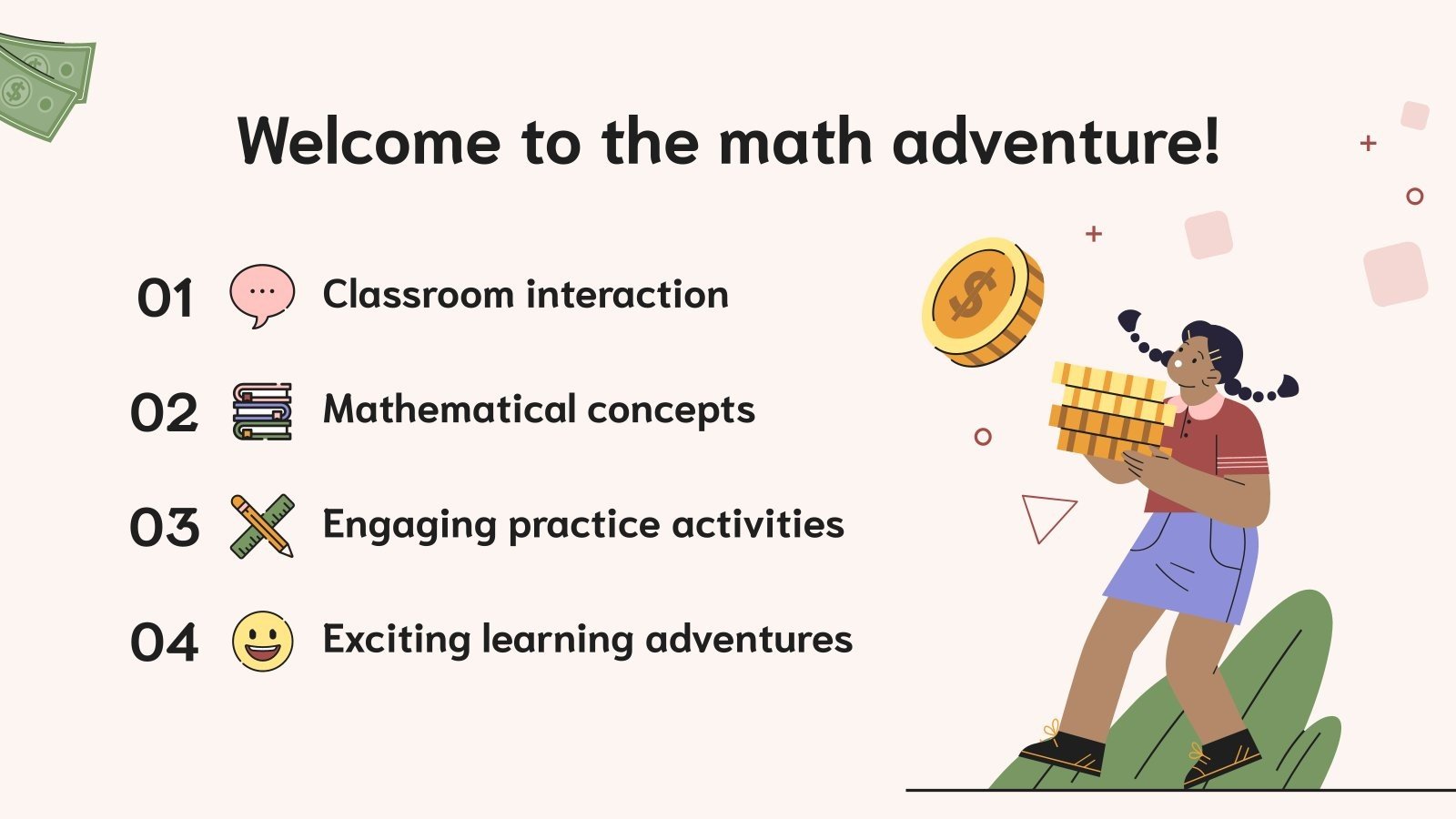 Welcome to the math adventure!

01 Classroom interaction

02 Mathematical concepts

03 Engaging practice activities

04 Exciting learning adventures